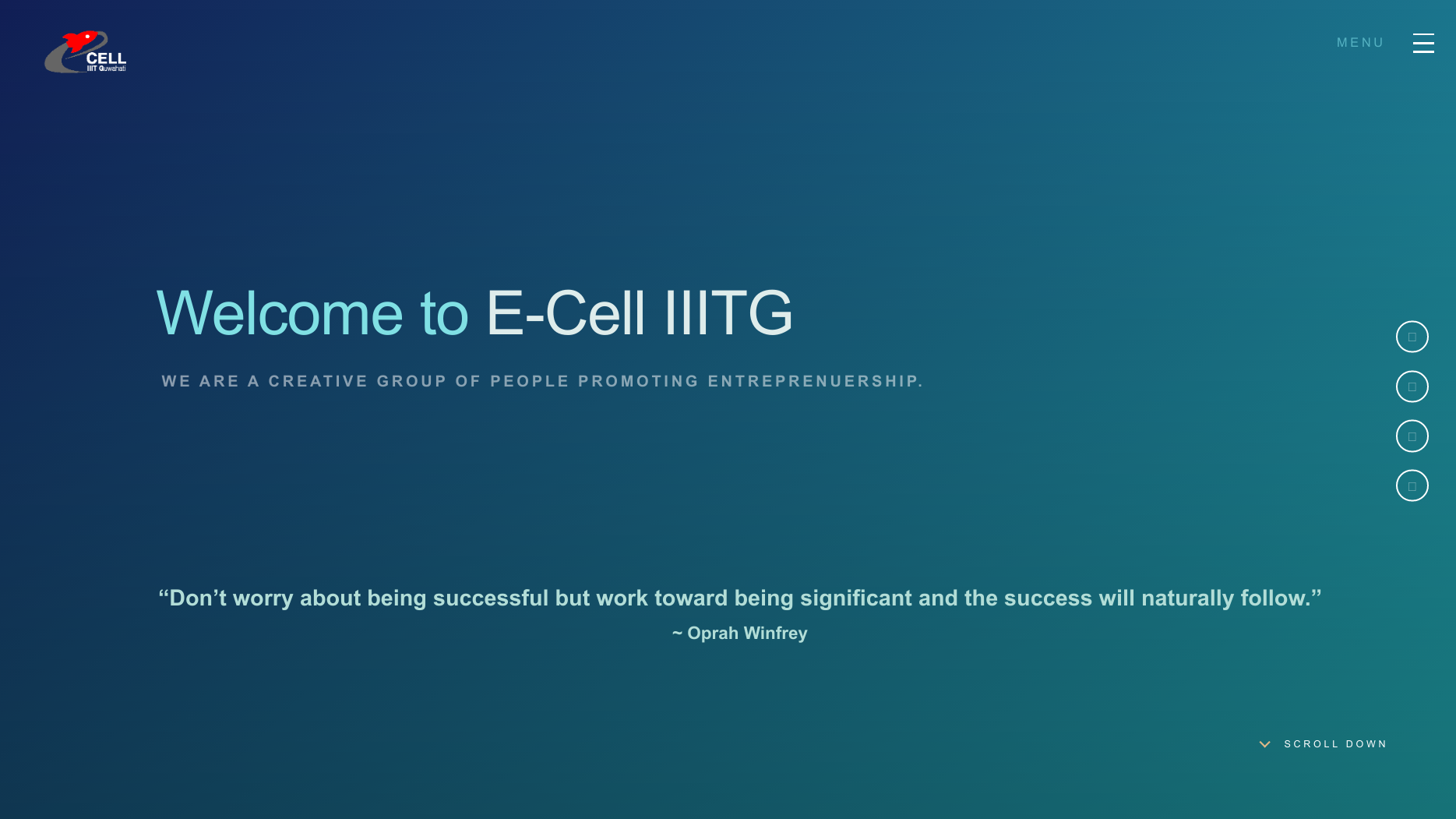 CELL
IIIT Guwahati

MENU

Welcome to E-Cell IIITG

WE ARE A CREATIVE GROUP OF PEOPLE PROMOTING ENTREPRENUERSHIP.

“Don’t worry about being successful but work toward being significant and the success will naturally follow.”
~ Oprah Winfrey

SCROLL DOWN